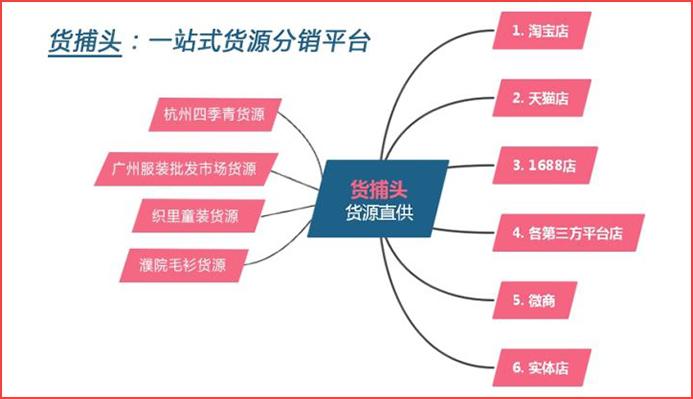 货捕头：一站式货源分销平台

杭州四季青货源

广州服装批发市场货源

织里童装货源

濮院毛衫货源

货捕头
货源直供

1. 淘宝店

2. 天猫店

3. 1688店

4. 各第三方平台店

5. 微商

6. 实体店